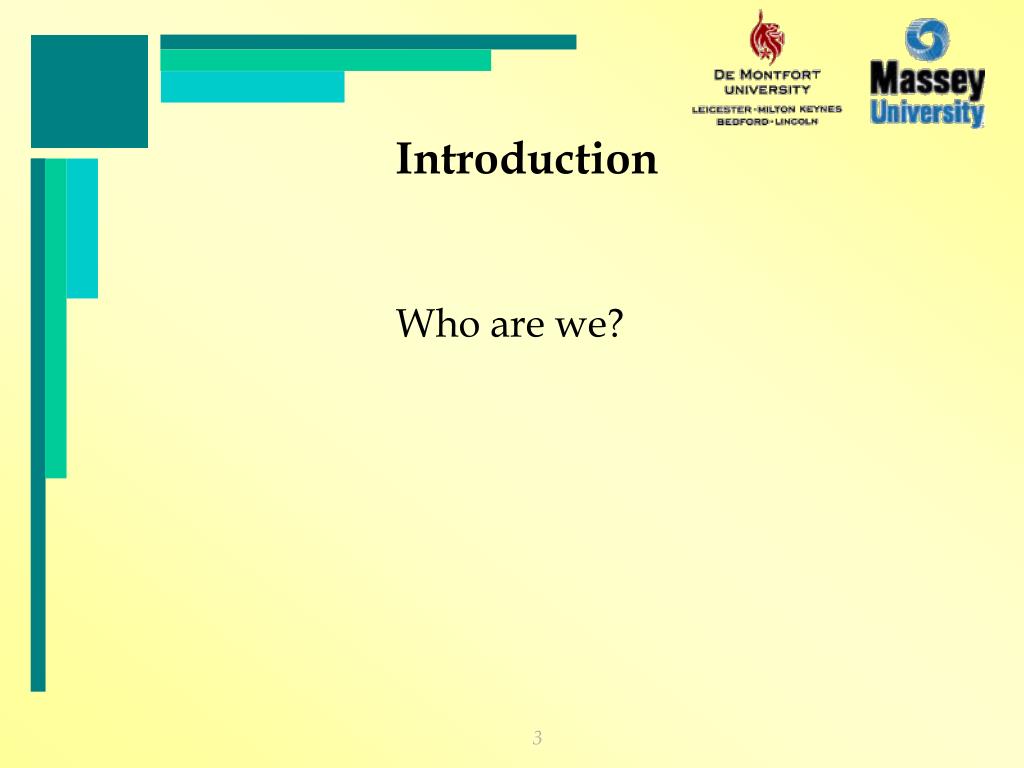 DE MONTFORT UNIVERSITY
LEICESTER • MILTON KEYNES
BEDFORD • LINCOLN

Massey University

Introduction

Who are we?

3